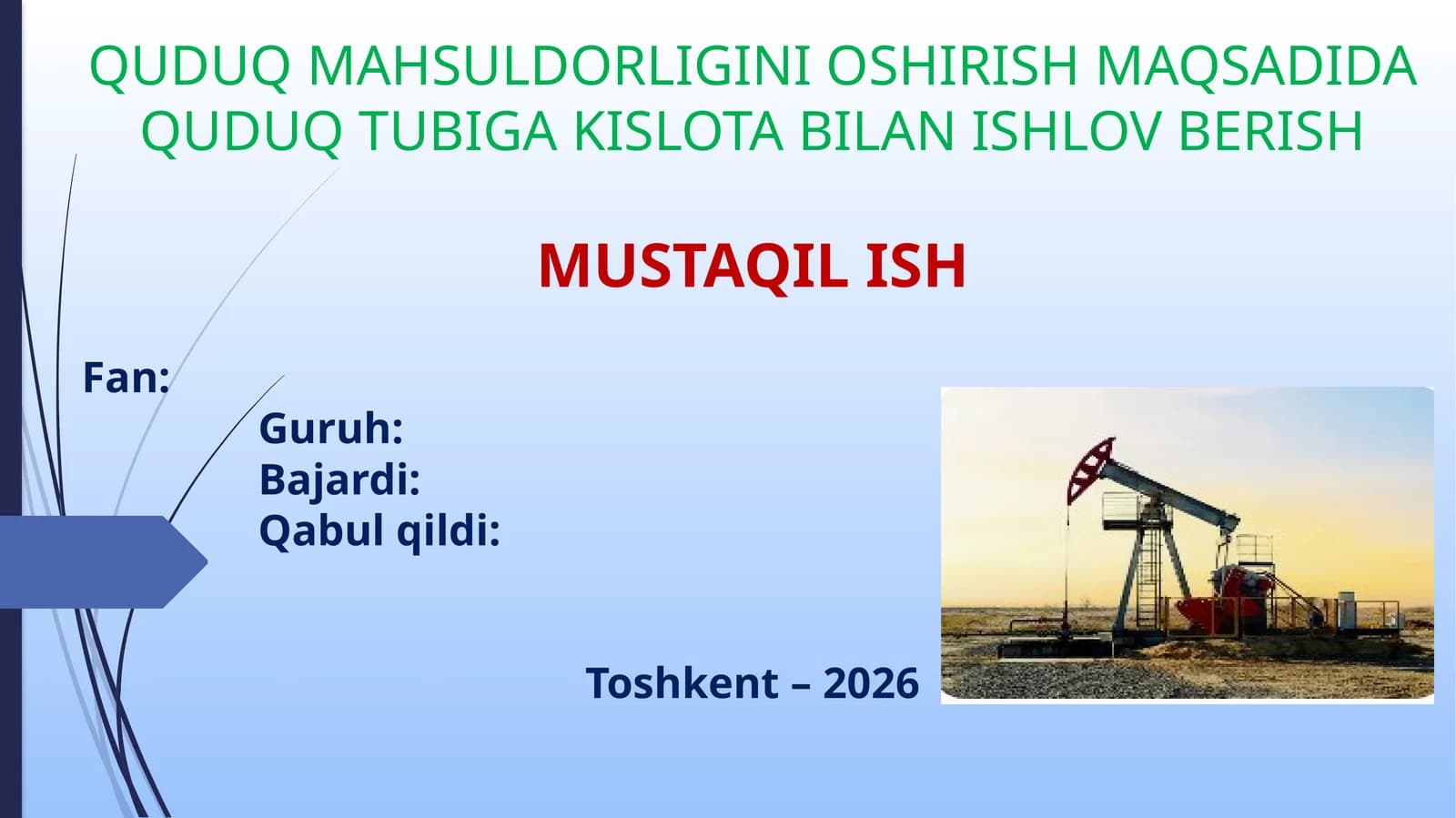 QUDUQ MAHSULDORLIGINI OSHIRISH MAQSADIDA QUDUQ TUBIGA KISLOTA BILAN ISHLOV BERISH

MUSTAQIL ISH

Fan:

Guruh:
Bajardi:
Qabul qildi:

Toshkent – 2026